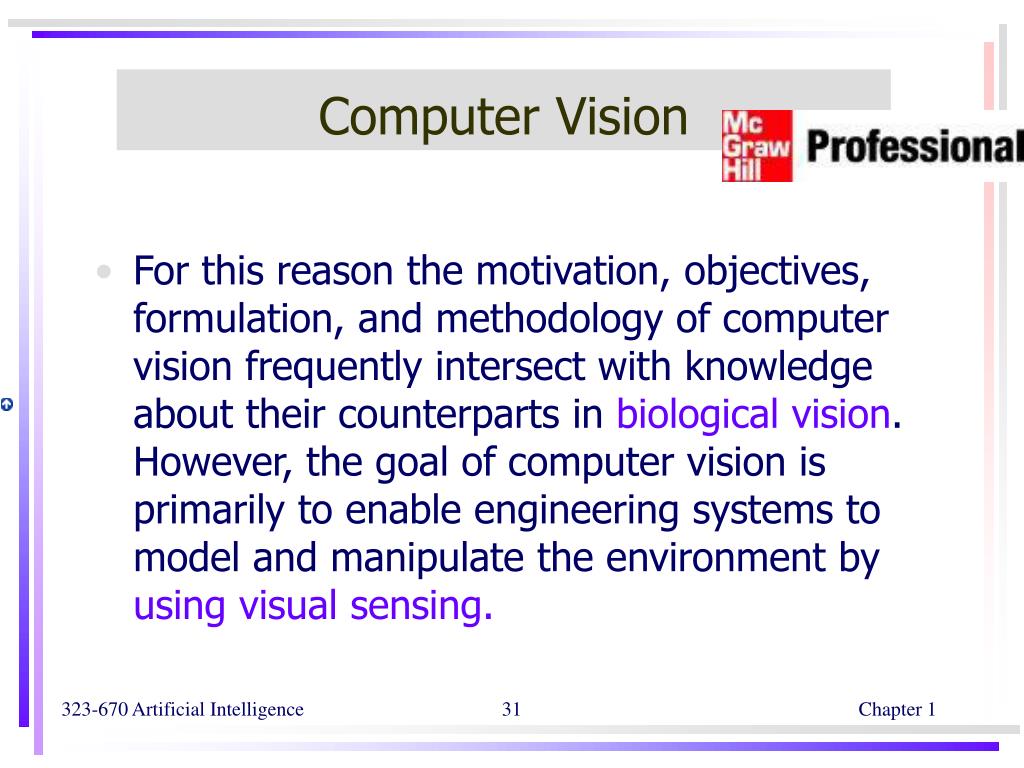 Computer Vision

Mc Graw Hill Professional

• For this reason the motivation, objectives, formulation, and methodology of computer vision frequently intersect with knowledge about their counterparts in biological vision. However, the goal of computer vision is primarily to enable engineering systems to model and manipulate the environment by using visual sensing.

323-670 Artificial Intelligence 31 Chapter 1